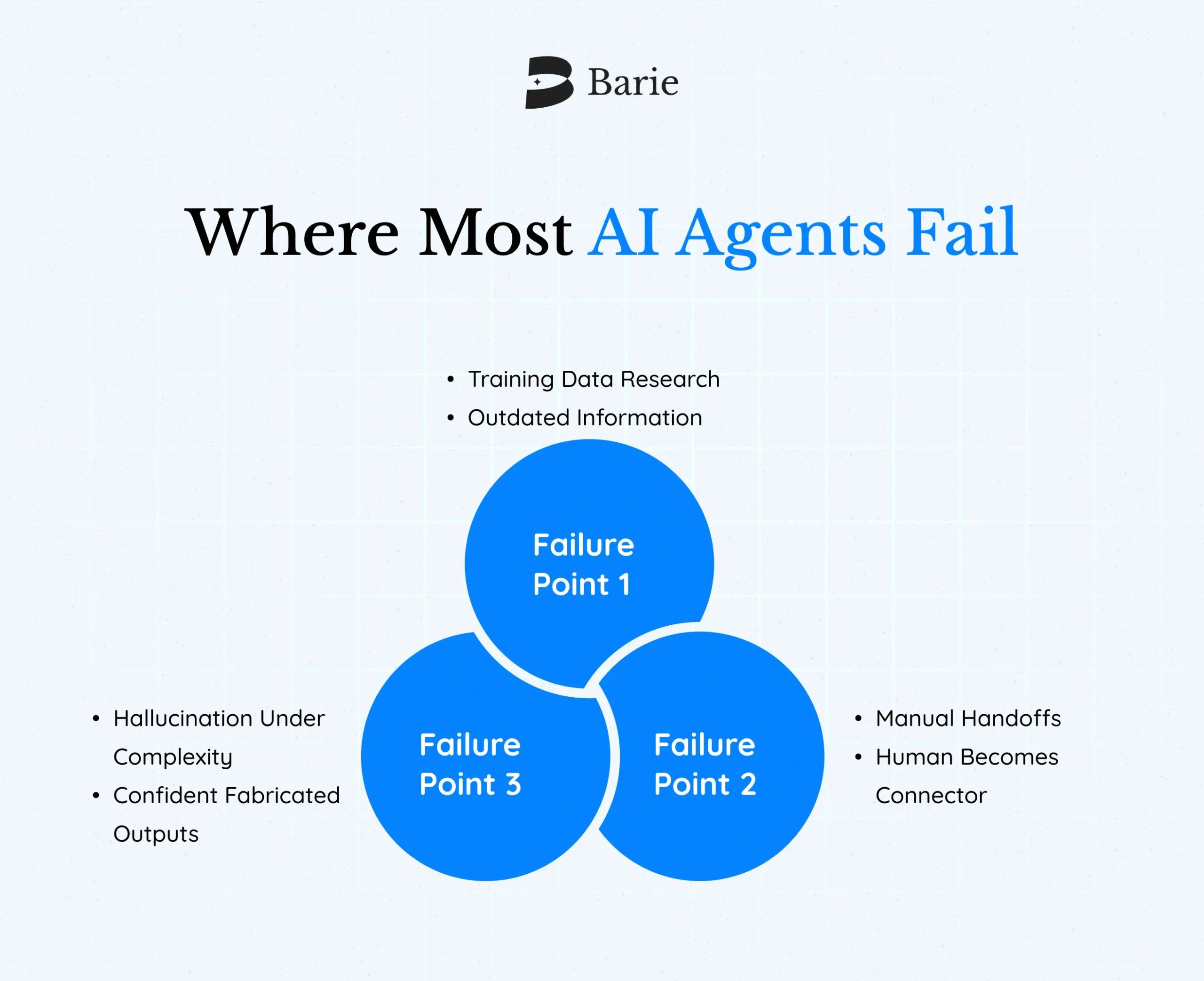 Barie

Where Most AI Agents Fail

• Training Data Research
• Outdated Information

Failure Point 1

• Hallucination Under Complexity
• Confident Fabricated Outputs

Failure Point 3

Failure Point 2

• Manual Handoffs
• Human Becomes Connector